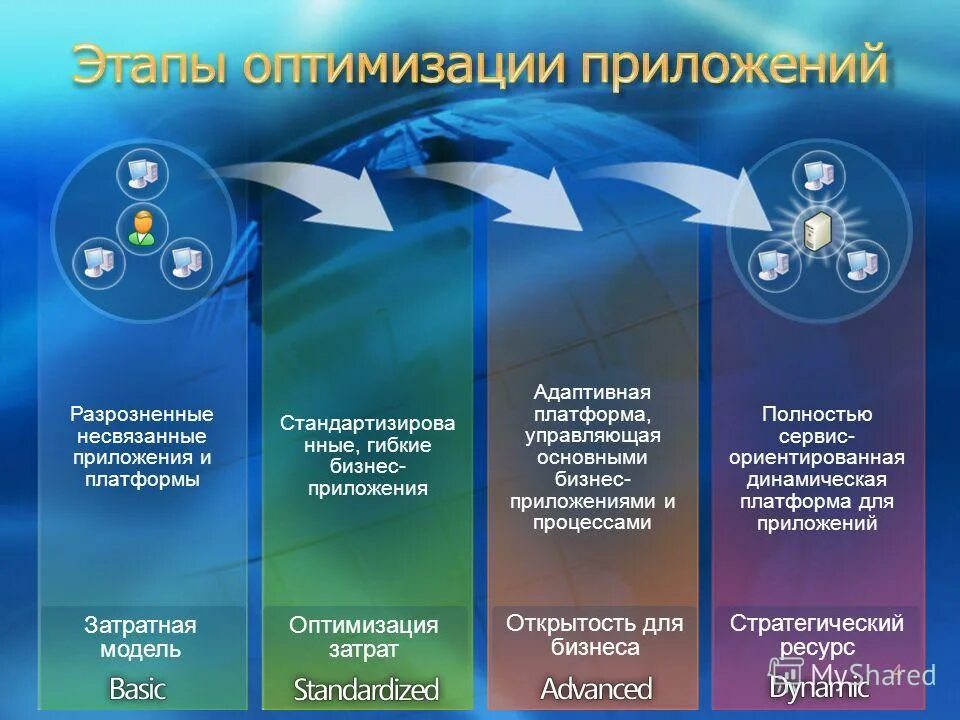 Этапы оптимизации приложений

Разрозненные несвязанные приложения и платформы

Затратная модель

Basic

Стандартизированные, гибкие бизнес-приложения

Оптимизация затрат

Standardized

Адаптивная платформа, управляющая основными бизнес-приложениями и процессами

Открытость для бизнеса

Advanced

Полностью сервис-ориентированная динамическая платформа для приложений

Стратегический ресурс

Dynamic

MyShared

4